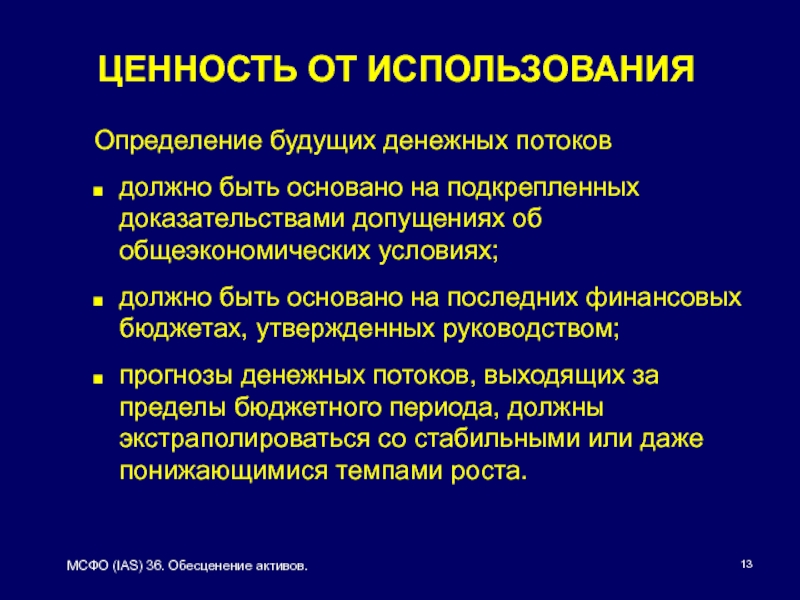 ЦЕННОСТЬ ОТ ИСПОЛЬЗОВАНИЯ

Определение будущих денежных потоков

- должно быть основано на подкрепленных доказательствами допущениях об общеэкономических условиях;
- должно быть основано на последних финансовых бюджетах, утвержденных руководством;
- прогнозы денежных потоков, выходящих за пределы бюджетного периода, должны экстраполироваться со стабильными или даже понижающимися темпами роста.

МСФО (IAS) 36. Обесценение активов.

13